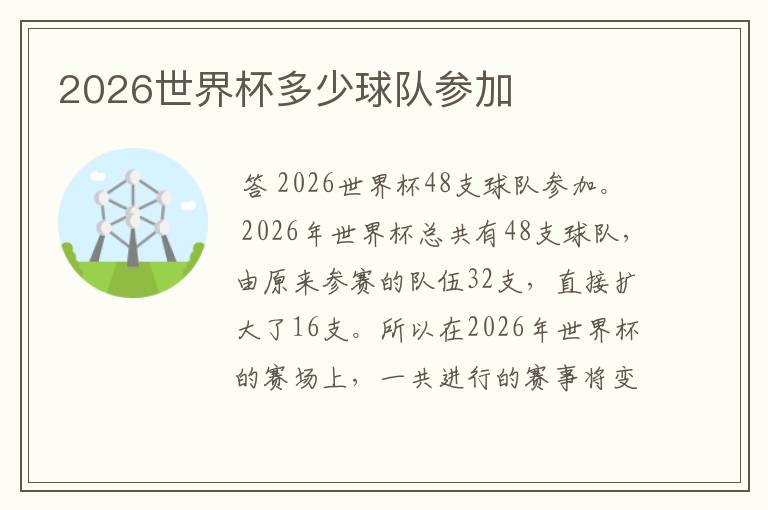 2026世界杯多少球队参加

答 2026世界杯48支球队参加。2026年世界杯总共有48支球队，由原来参赛的队伍32支，直接扩大了16支。所以在2026年世界杯的赛场上，一共进行的赛事将变